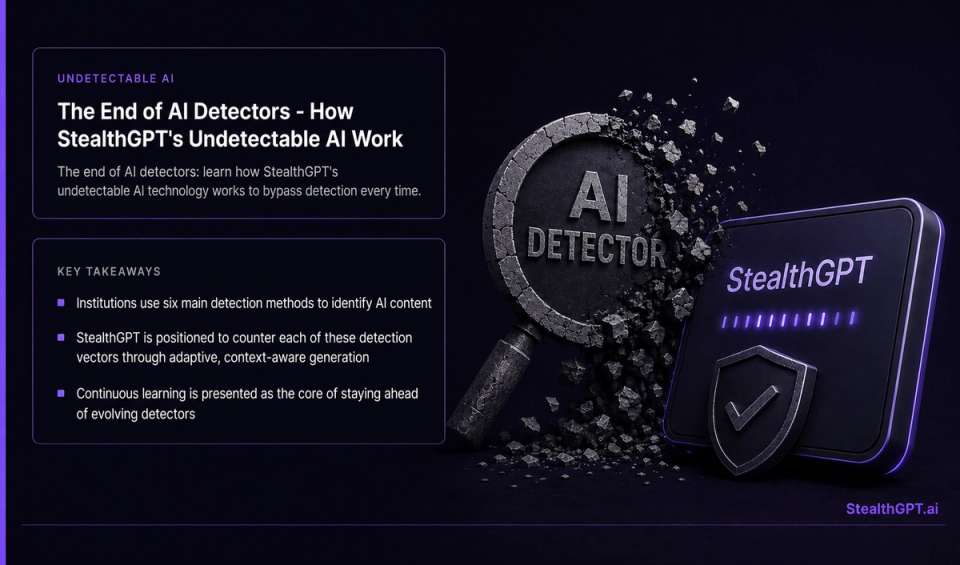 UNDETECTABLE AI

The End of AI Detectors - How StealthGPT's Undetectable AI Work

The end of AI detectors: learn how StealthGPT's undetectable AI technology works to bypass detection every time.

KEY TAKEAWAYS

Institutions use six main detection methods to identify AI content

StealthGPT is positioned to counter each of these detection vectors through adaptive, context-aware generation

Continuous learning is presented as the core of staying ahead of evolving detectors

AI DETECTOR

StealthGPT

StealthGPT.ai